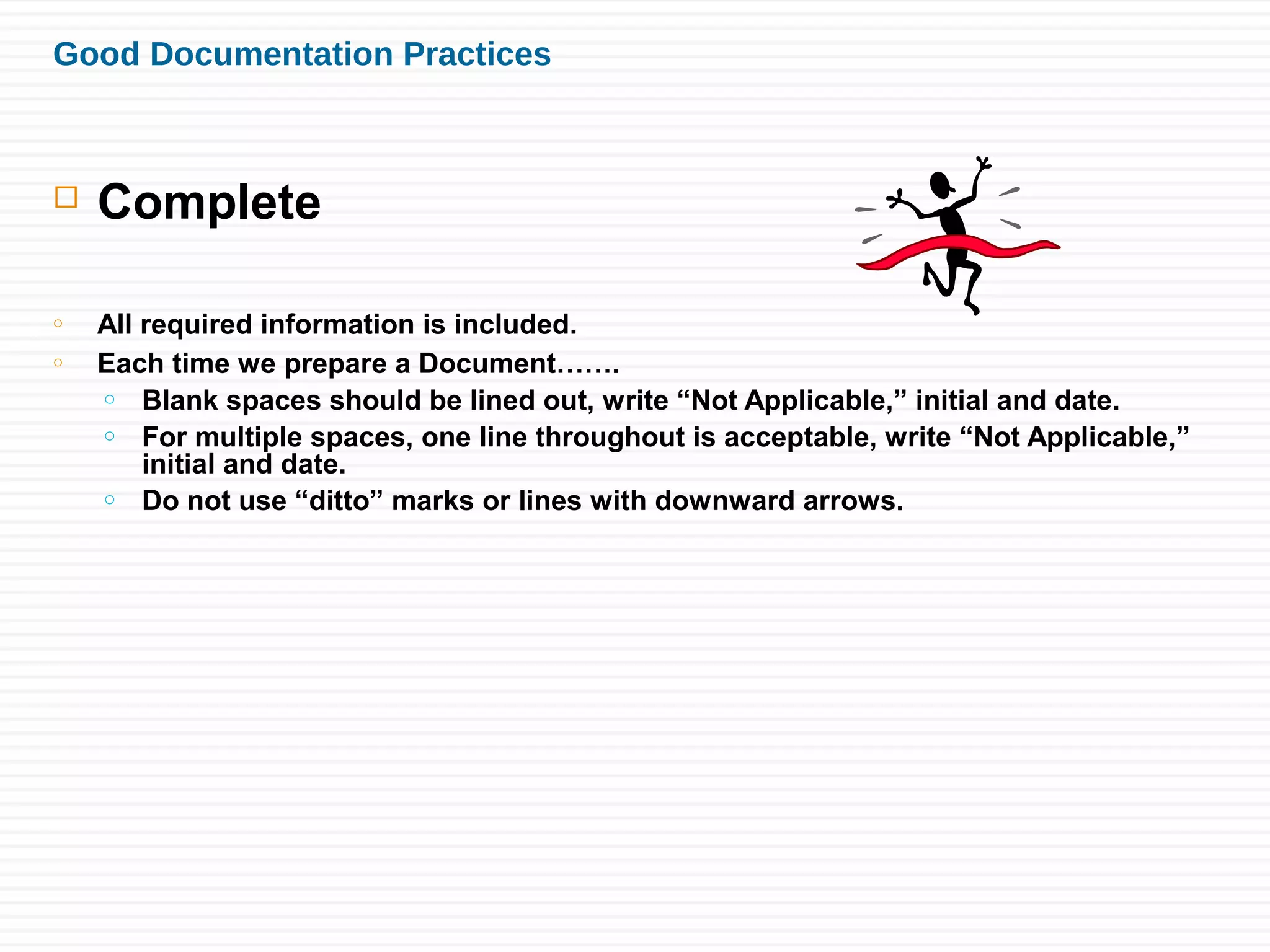 Good Documentation Practices

□ Complete

○ All required information is included.
○ Each time we prepare a Document…….
  ○ Blank spaces should be lined out, write “Not Applicable,” initial and date.
  ○ For multiple spaces, one line throughout is acceptable, write “Not Applicable,” initial and date.
  ○ Do not use “ditto” marks or lines with downward arrows.